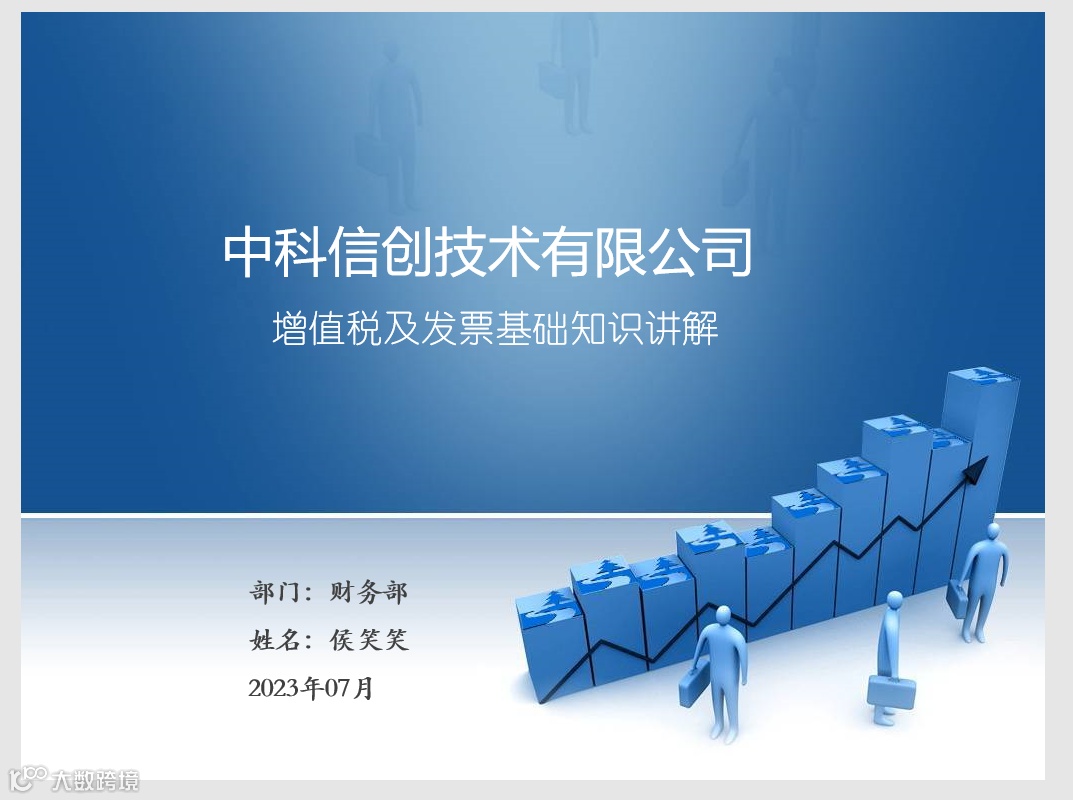 中科信创技术有限公司

增值税及发票基础知识讲解

部门：财务部

姓名：侯笑笑

2023年07月

大数跨境